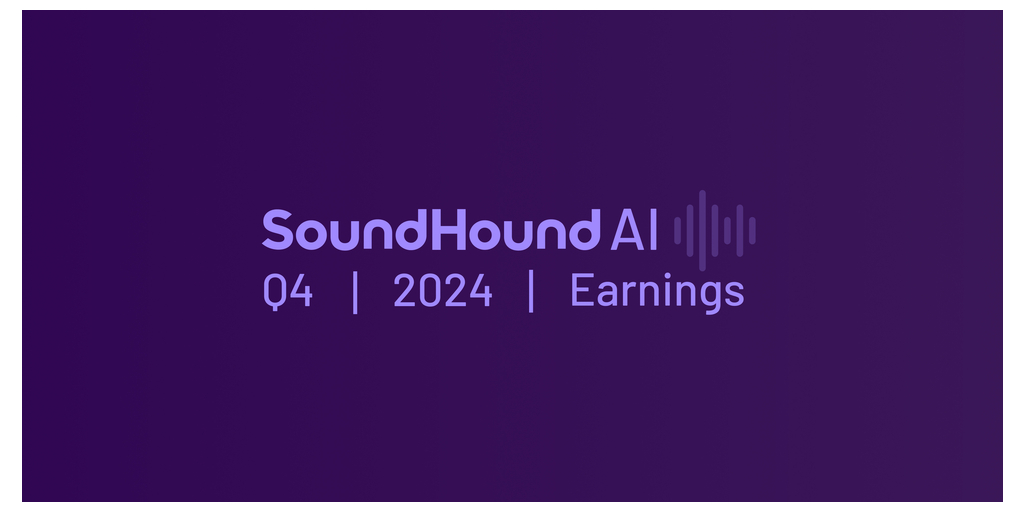 SoundHound AI
Q4 | 2024 | Earnings